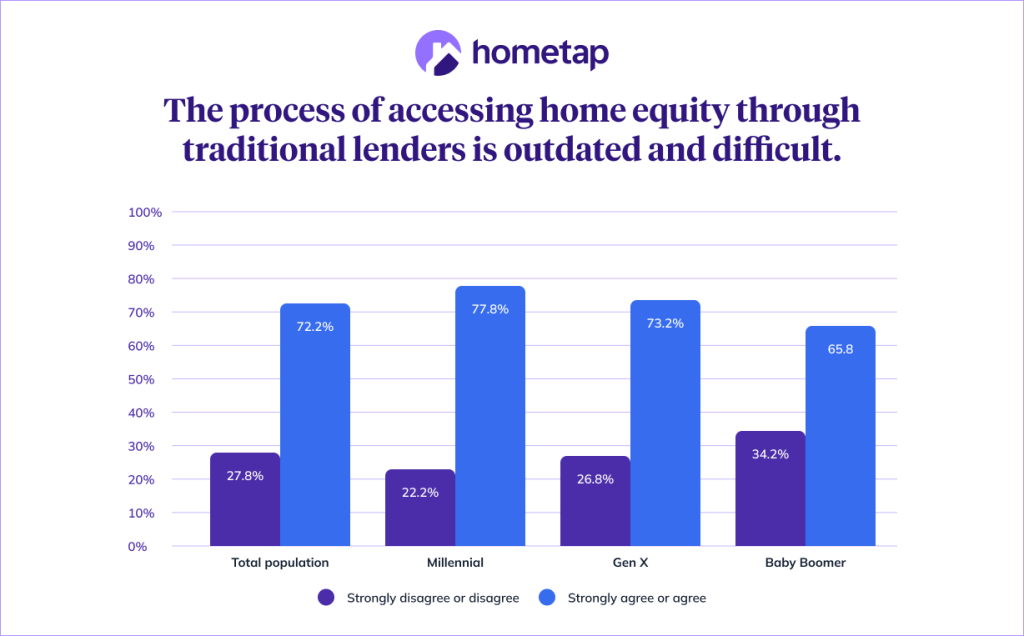 hometap

The process of accessing home equity through traditional lenders is outdated and difficult.

100%
90%
80%
70%
60%
50%
40%
30%
20%
10%
0%

27.8%
72.2%
22.2%
77.8%
26.8%
73.2%
34.2%
65.8

Total population
Millennial
Gen X
Baby Boomer

Strongly disagree or disagree
Strongly agree or agree